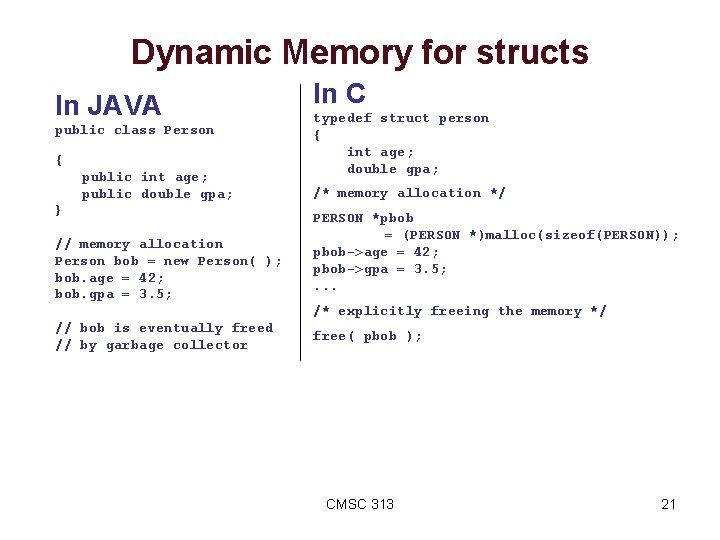 Dynamic Memory for structs

In JAVA

public class Person

{
public int age;
public double gpa;
}

// memory allocation
Person bob = new Person( );
bob.age = 42;
bob.gpa = 3.5;

// bob is eventually freed
// by garbage collector

In C

typedef struct person
{
int age;
double gpa;

/* memory allocation */

PERSON *pbob
= (PERSON *)malloc(sizeof(PERSON));
pbob->age = 42;
pbob->gpa = 3.5;
...

/* explicitly freeing the memory */

free( pbob );

CMSC 313

21